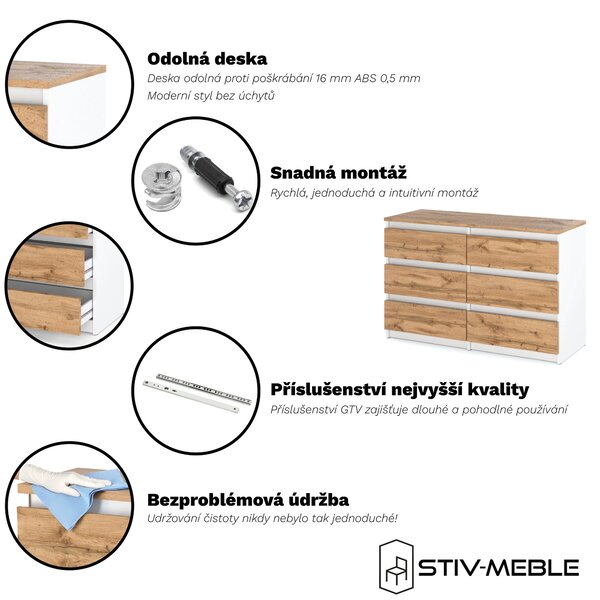 Odolná deska
Deska odolná proti poškrábání 16 mm ABS 0,5 mm
Moderní styl bez úchytů

Snadná montáž
Rychlá, jednoduchá a intuitivní montáž

Příslušenství nejvyšší kvality
Příslušenství GTV zajišťuje dlouhé a pohodlné používání

Bezproblémová údržba
Udržování čistoty nikdy nebylo tak jednoduché!

STIV-MEBLE